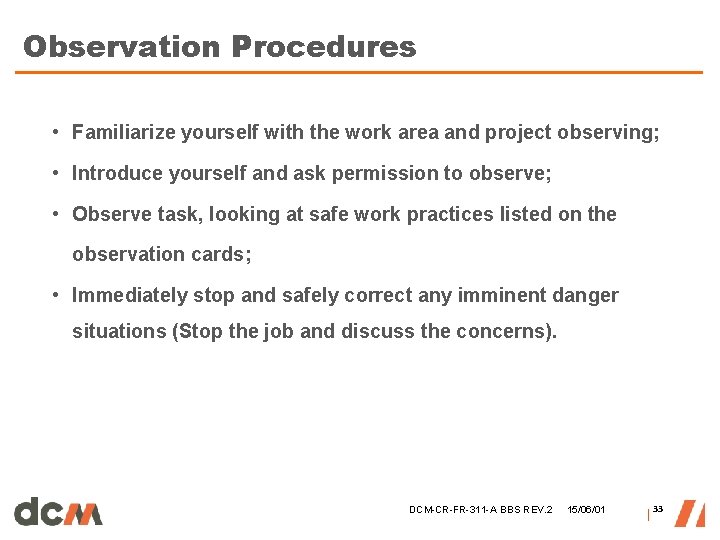 Observation Procedures

• Familiarize yourself with the work area and project observing;

• Introduce yourself and ask permission to observe;

• Observe task, looking at safe work practices listed on the observation cards;

• Immediately stop and safely correct any imminent danger situations (Stop the job and discuss the concerns).

dcm

DCM-CR-FR-311-A BBS REV.2 15/06/01 33